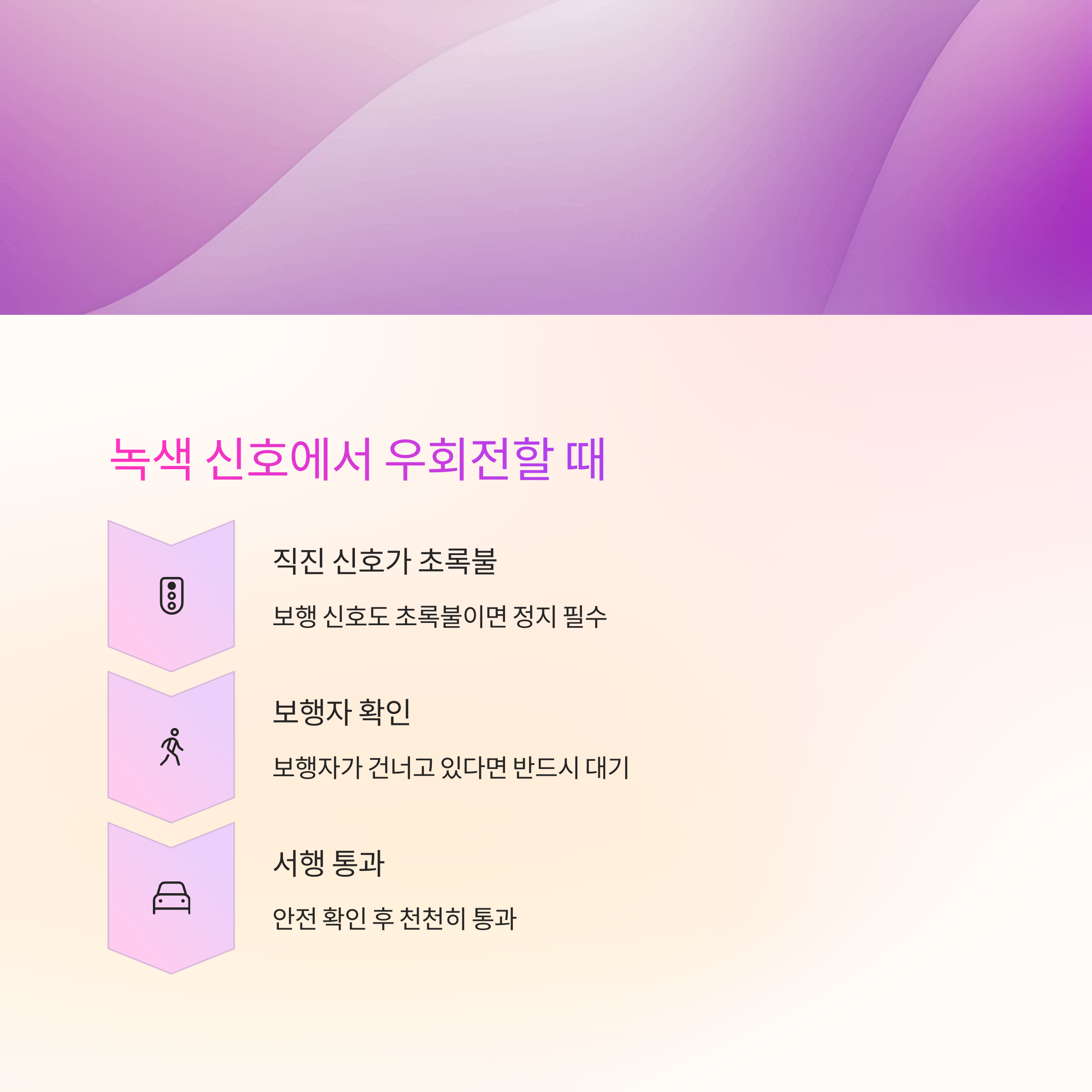 녹색 신호에서 우회전할 때

직진 신호가 초록불

보행 신호도 초록불이면 정지 필수

보행자 확인

보행자가 건너고 있다면 반드시 대기

서행 통과

안전 확인 후 천천히 통과